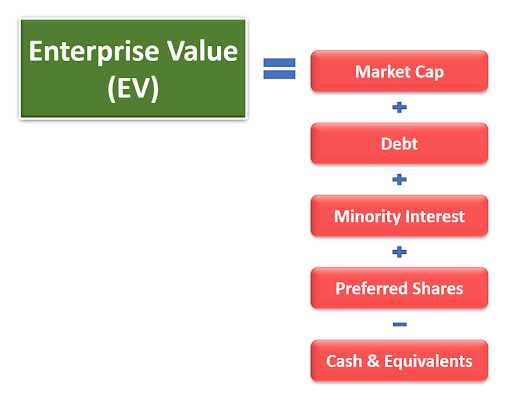 Enterprise Value (EV)

=

Market Cap

+

Debt

+

Minority Interest

+

Preferred Shares

−

Cash & Equivalents